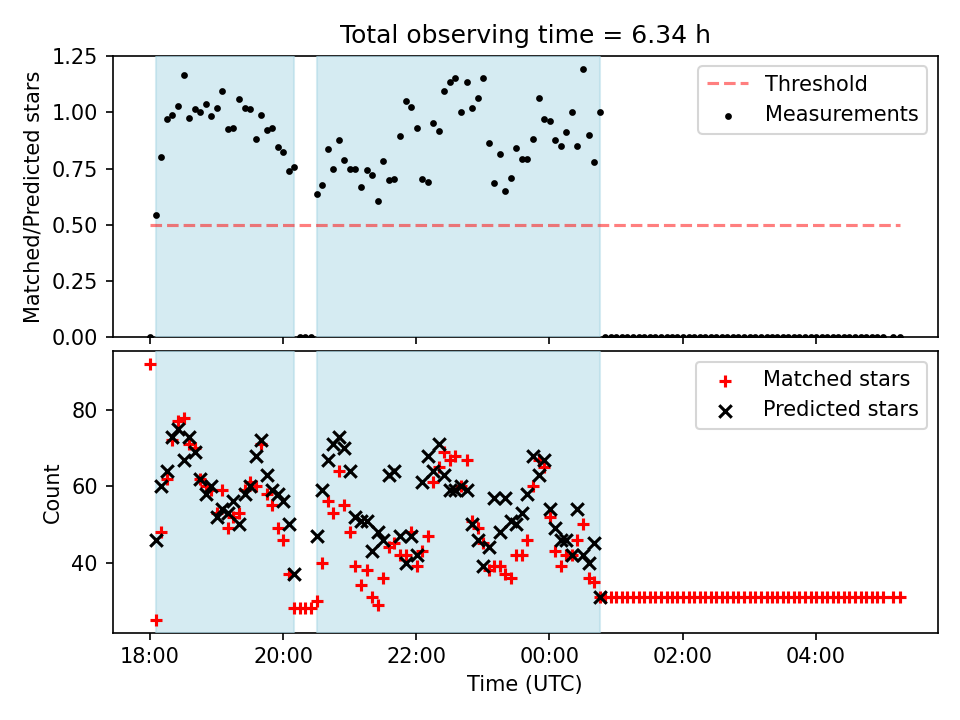 Total observing time = 6.34 h

Matched/Predicted stars

1.25
1.00
0.75
0.50
0.25
0.00

Threshold
Measurements

Count

80
60
40

Matched stars
Predicted stars

18:00
20:00
22:00
00:00
02:00
04:00

Time (UTC)